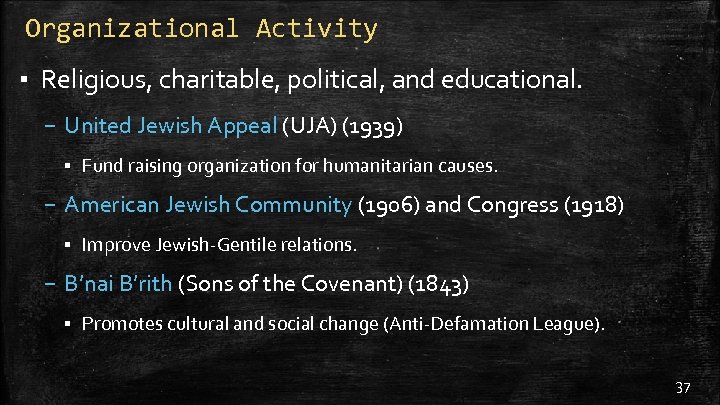 Organizational Activity

▪ Religious, charitable, political, and educational.

– United Jewish Appeal (UJA) (1939)

▪ Fund raising organization for humanitarian causes.

– American Jewish Community (1906) and Congress (1918)

▪ Improve Jewish-Gentile relations.

– B'nai B'rith (Sons of the Covenant) (1843)

▪ Promotes cultural and social change (Anti-Defamation League).

37